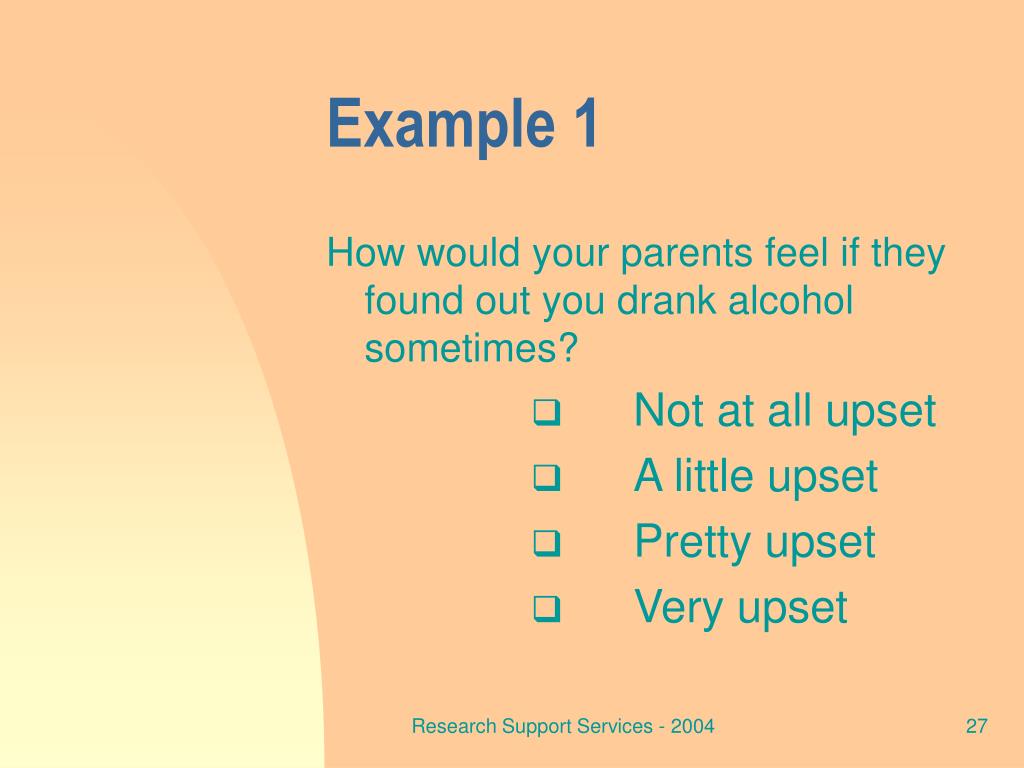 Example 1

How would your parents feel if they found out you drank alcohol sometimes?

❑ Not at all upset
❑ A little upset
❑ Pretty upset
❑ Very upset

Research Support Services - 2004

27